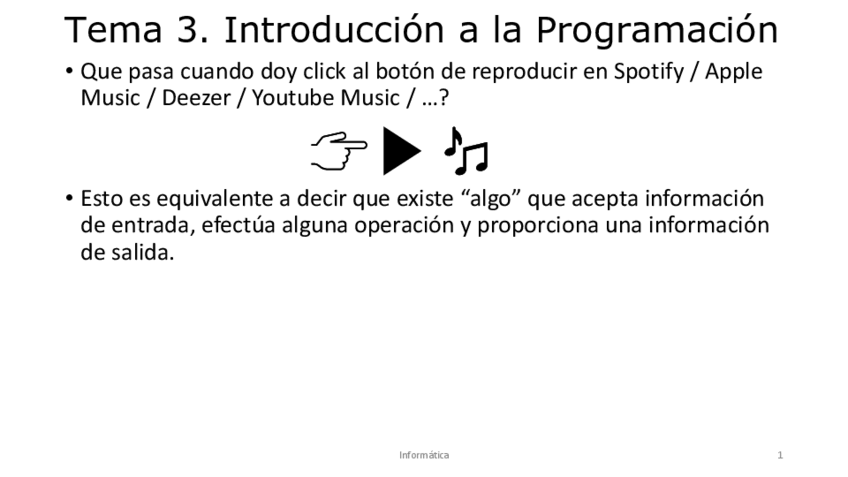 Tema 3. Introducción a la Programación

• Que pasa cuando doy click al botón de reproducir en Spotify / Apple Music / Deezer / Youtube Music / …?

• Esto es equivalente a decir que existe “algo” que acepta información de entrada, efectúa alguna operación y proporciona una información de salida.

Informática

1